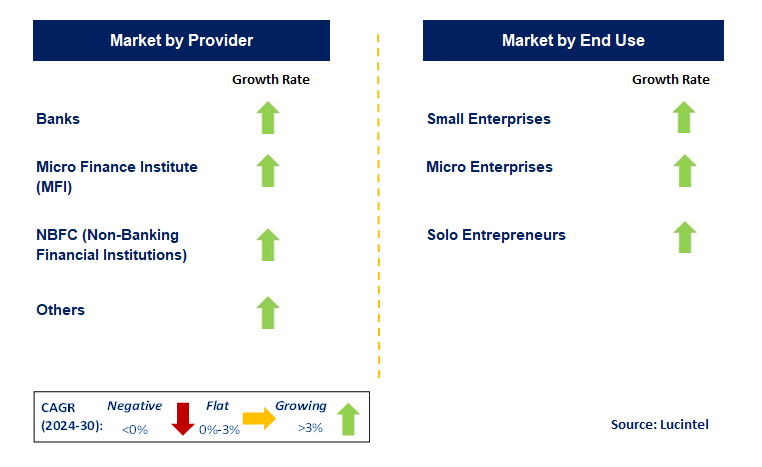 Market by Provider

Growth Rate

Banks

Micro Finance Institute (MFI)

NBFC (Non-Banking Financial Institutions)

Others

Market by End Use

Growth Rate

Small Enterprises

Micro Enterprises

Solo Entrepreneurs

CAGR (2024-30): Negative <0% Flat 0%-3% Growing >3%

Source: Lucintel